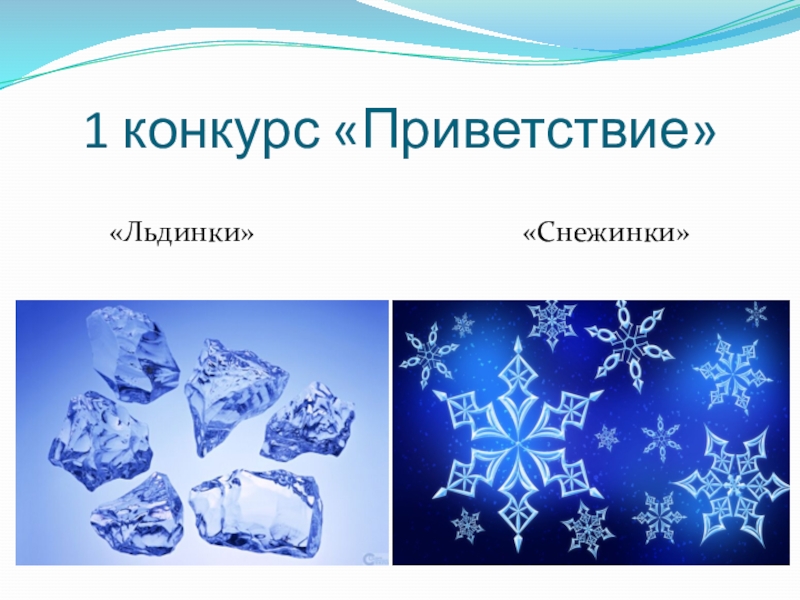 1 конкурс «Приветствие»

«Льдинки»

«Снежинки»